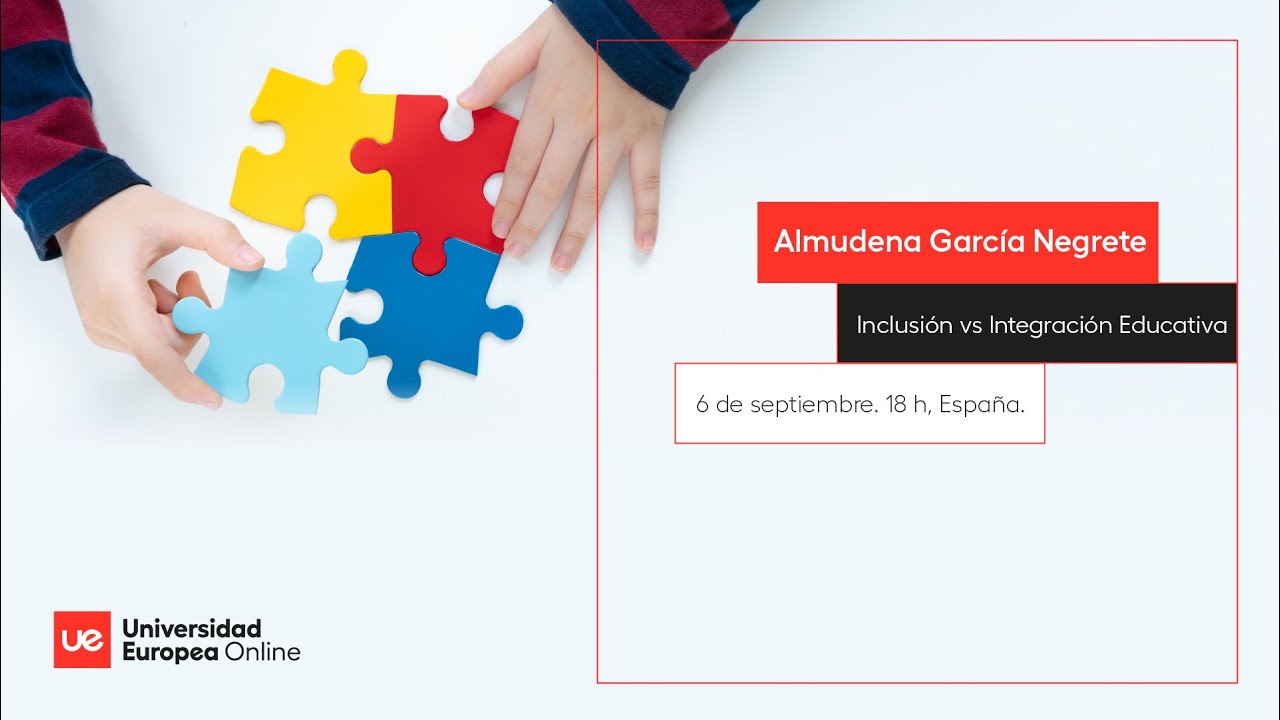 Almudena García Negrete

Inclusión vs Integración Educativa

6 de septiembre. 18 h, España.

ue Universidad Europea Online